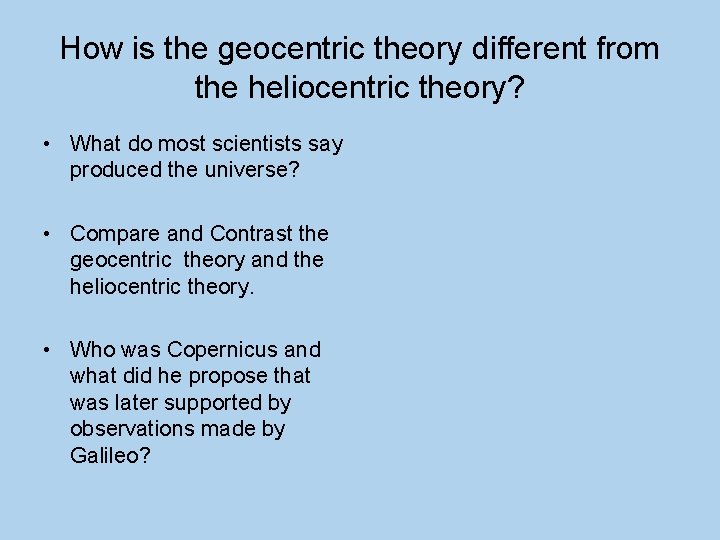 How is the geocentric theory different from the heliocentric theory?

• What do most scientists say produced the universe?

• Compare and Contrast the geocentric theory and the heliocentric theory.

• Who was Copernicus and what did he propose that was later supported by observations made by Galileo?